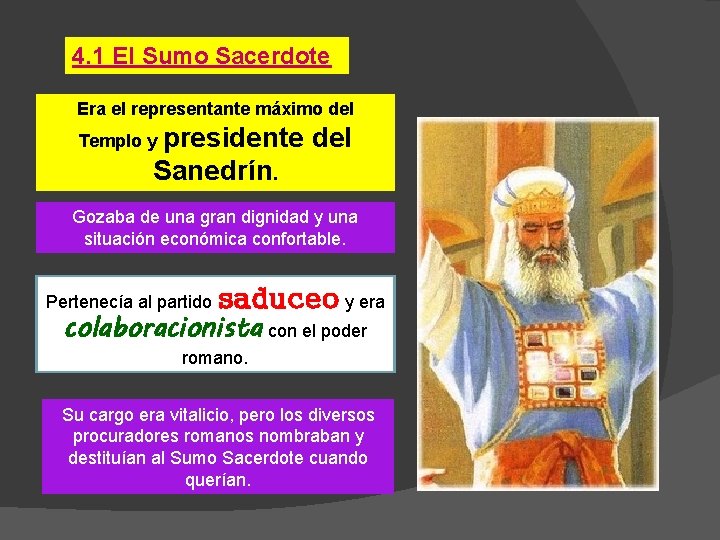 4.1 El Sumo Sacerdote

Era el representante máximo del Templo y presidente del Sanedrín.

Gozaba de una gran dignidad y una situación económica confortable.

Pertenecía al partido saduceo y era colaboracionista con el poder romano.

Su cargo era vitalicio, pero los diversos procuradores romanos nombraban y destituían al Sumo Sacerdote cuando querían.